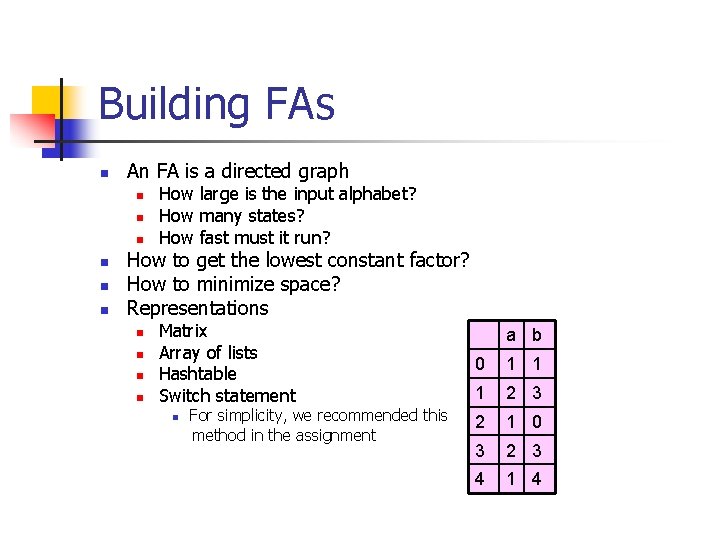 Building FAs

- An FA is a directed graph
  - How large is the input alphabet?
  - How many states?
  - How fast must it run?
- How to get the lowest constant factor?
- How to minimize space?
- Representations
  - Matrix
  - Array of lists
  - Hashtable
  - Switch statement
    - For simplicity, we recommended this method in the assignment

| | a | b |
|---|---|---|
| 0 | 1 | 1 |
| 1 | 2 | 3 |
| 2 | 1 | 0 |
| 3 | 2 | 3 |
| 4 | 1 | 4 |